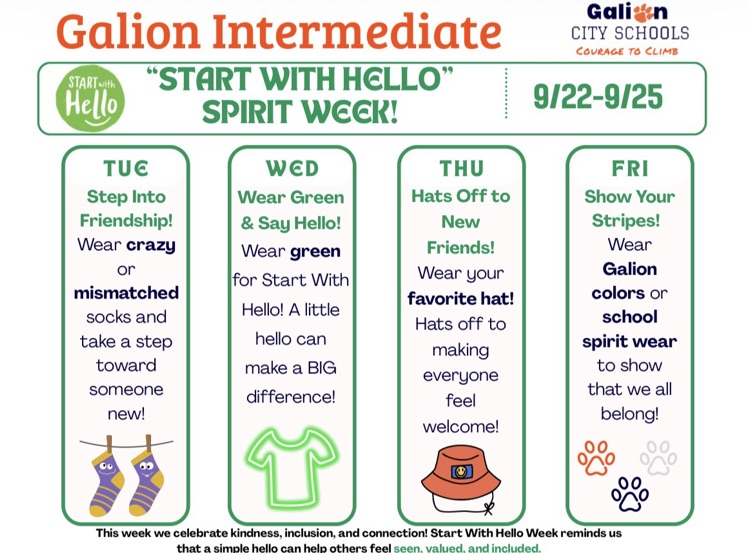 Galion Intermediate

Galion CITY SCHOOLS COURAGE TO CLIMB

START with Hello

"START WITH HELLO" SPIRIT WEEK!

9/22-9/25

TUE
Step Into Friendship!
Wear crazy or mismatched socks and take a step toward someone new!

WED
Wear Green & Say Hello!
Wear green for Start With Hello! A little hello can make a BIG difference!

THU
Hats Off to New Friends!
Wear your favorite hat! Hats off to making everyone feel welcome!

FRI
Show Your Stripes!
Wear Galion colors or school spirit wear to show that we all belong!

This week we celebrate kindness, inclusion, and connection! Start With Hello Week reminds us that a simple hello can help others feel seen, valued, and included.